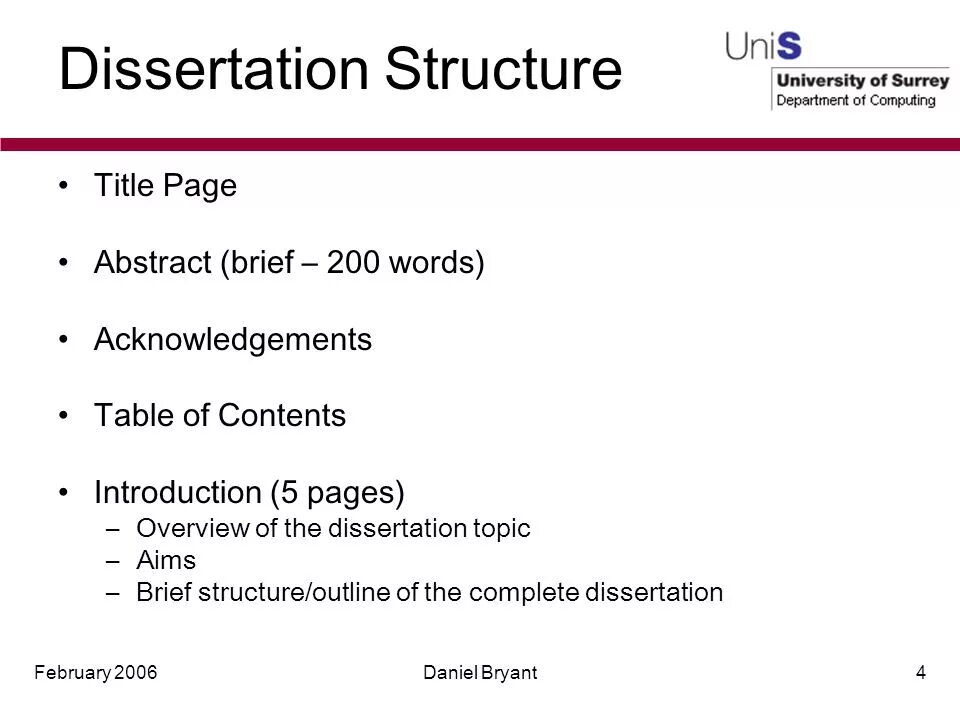 Dissertation Structure

UniS
University of Surrey
Department of Computing

• Title Page

• Abstract (brief – 200 words)

• Acknowledgements

• Table of Contents

• Introduction (5 pages)
– Overview of the dissertation topic
– Aims
– Brief structure/outline of the complete dissertation

February 2006

Daniel Bryant

4